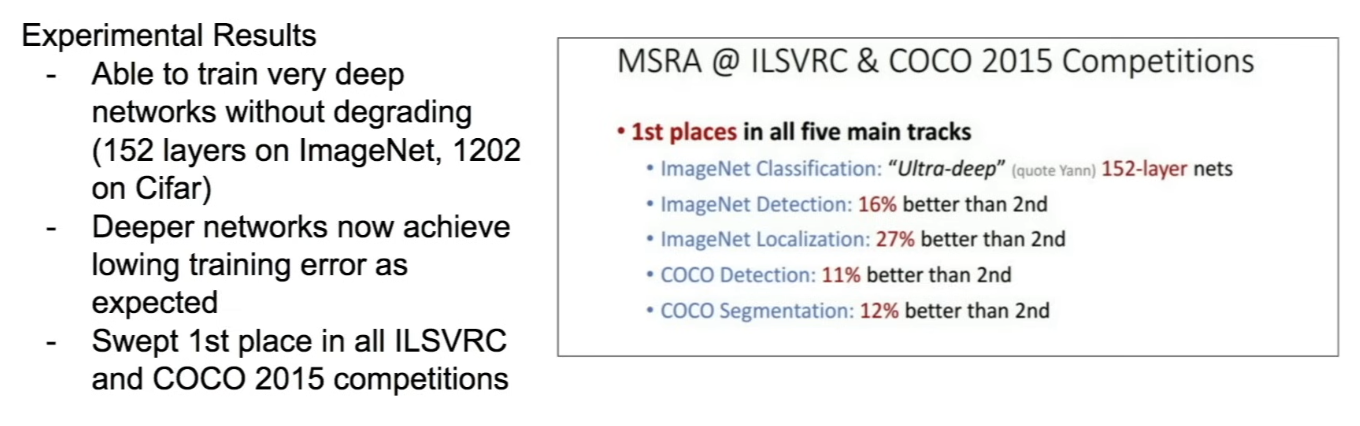 Experimental Results

- Able to train very deep networks without degrading (152 layers on ImageNet, 1202 on Cifar)
- Deeper networks now achieve lowing training error as expected
- Swept 1st place in all ILSVRC and COCO 2015 competitions

MSRA @ ILSVRC & COCO 2015 Competitions

• 1st places in all five main tracks
  • ImageNet Classification: "Ultra-deep" (quote Yann) 152-layer nets
  • ImageNet Detection: 16% better than 2nd
  • ImageNet Localization: 27% better than 2nd
  • COCO Detection: 11% better than 2nd
  • COCO Segmentation: 12% better than 2nd